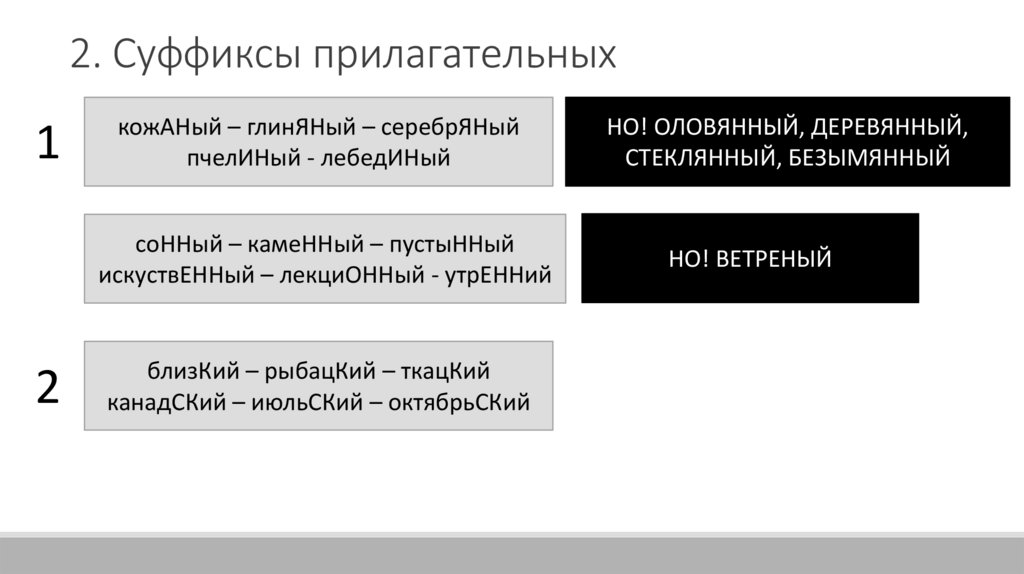 2. Суффиксы прилагательных

1

кожАНый – глинЯНый – серебрЯНый
пчелИНый - лебедИНый

НО! ОЛОВЯННЫЙ, ДЕРЕВЯННЫЙ, СТЕКЛЯННЫЙ, БЕЗЫМЯННЫЙ

соННый – камеННый – пустыННый
искуствЕННый – лекциОННый - утрЕННий

НО! ВЕТРЕНЫЙ

2

близКий – рыбацКий – ткацКий
канадСКий – июльСКий – октябрьСКий